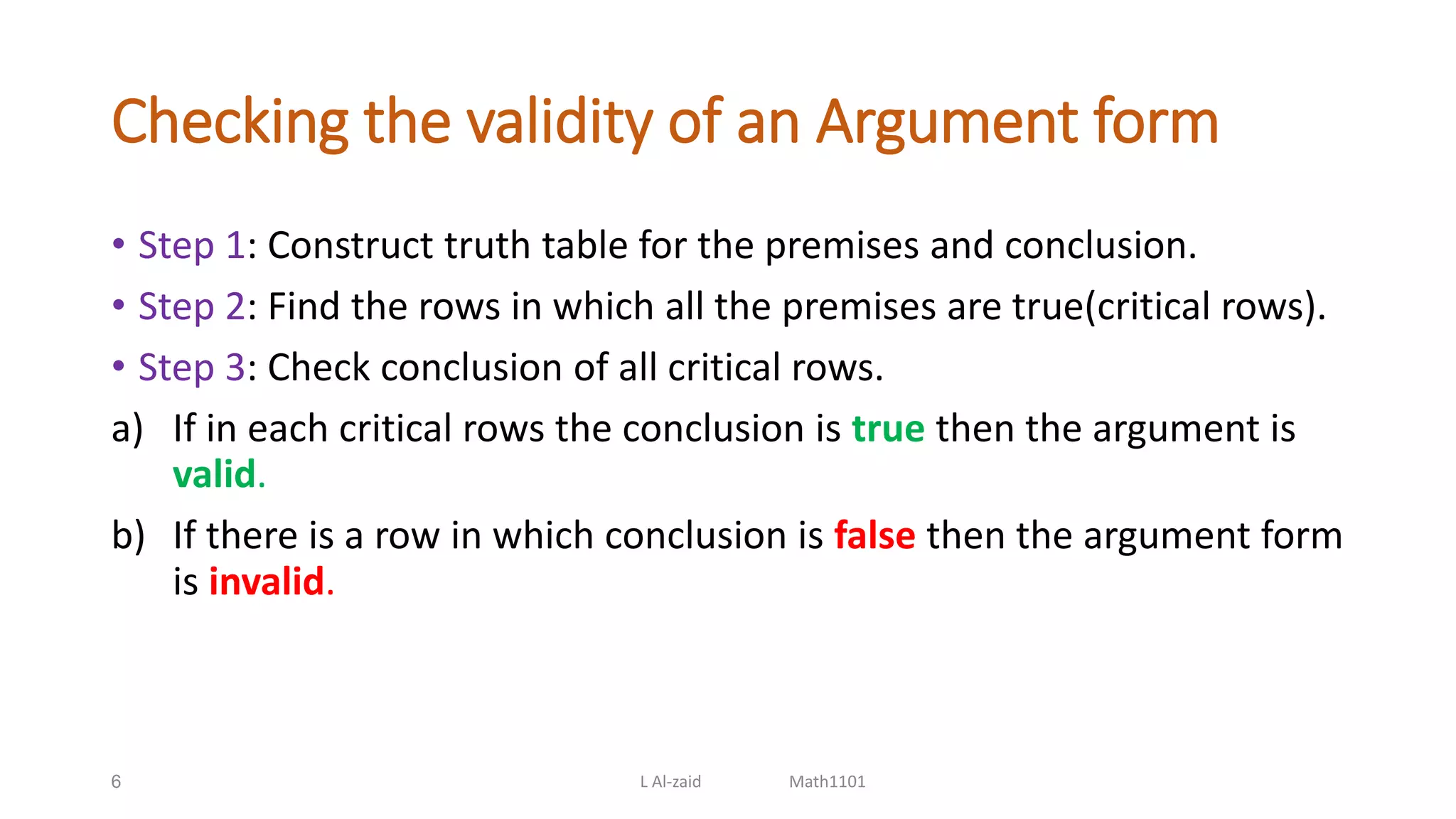 Checking the validity of an Argument form

• Step 1: Construct truth table for the premises and conclusion.
• Step 2: Find the rows in which all the premises are true(critical rows).
• Step 3: Check conclusion of all critical rows.

a) If in each critical rows the conclusion is true then the argument is valid.

b) If there is a row in which conclusion is false then the argument form is invalid.

6 L Al-zaid Math1101